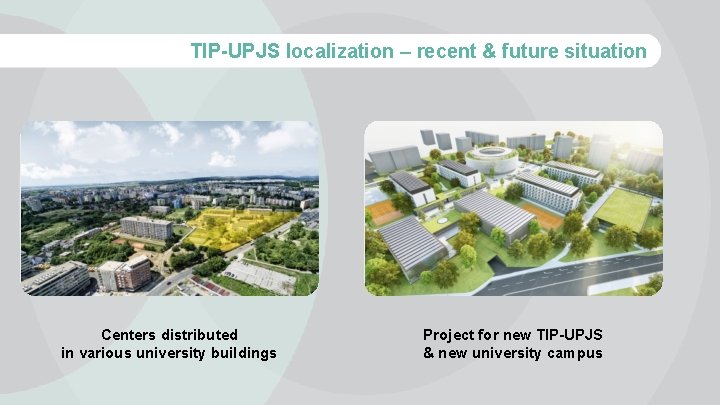 TIP-UPJS localization – recent & future situation

Centers distributed in various university buildings

Project for new TIP-UPJS & new university campus